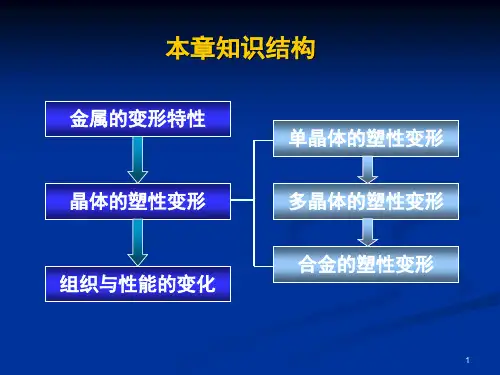 本章知识结构

金属的变形特性

晶体的塑性变形

组织与性能的变化

单晶体的塑性变形

多晶体的塑性变形

合金的塑性变形

1